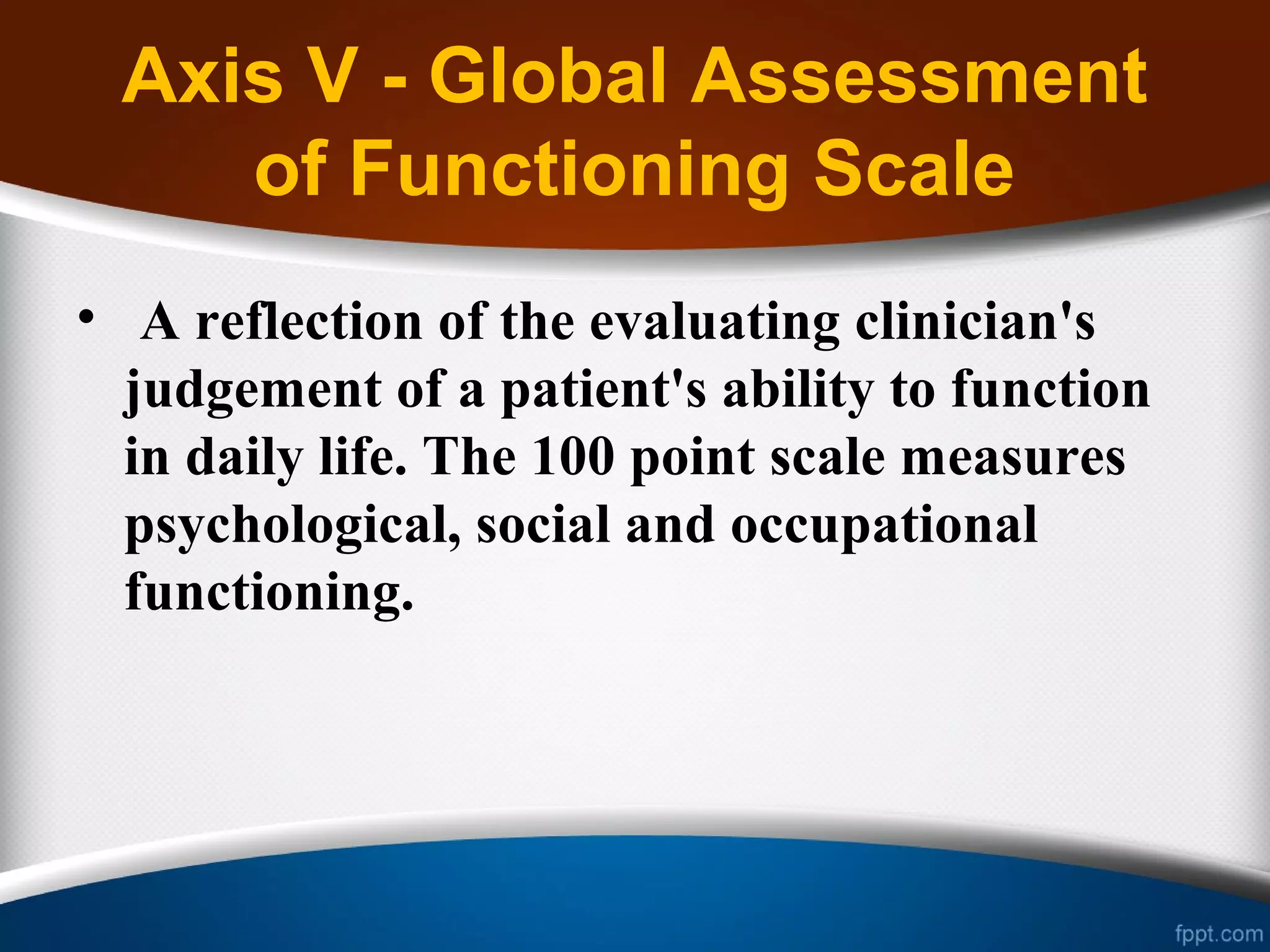 Axis V - Global Assessment of Functioning Scale

• A reflection of the evaluating clinician's judgement of a patient's ability to function in daily life. The 100 point scale measures psychological, social and occupational functioning.

fppt.com